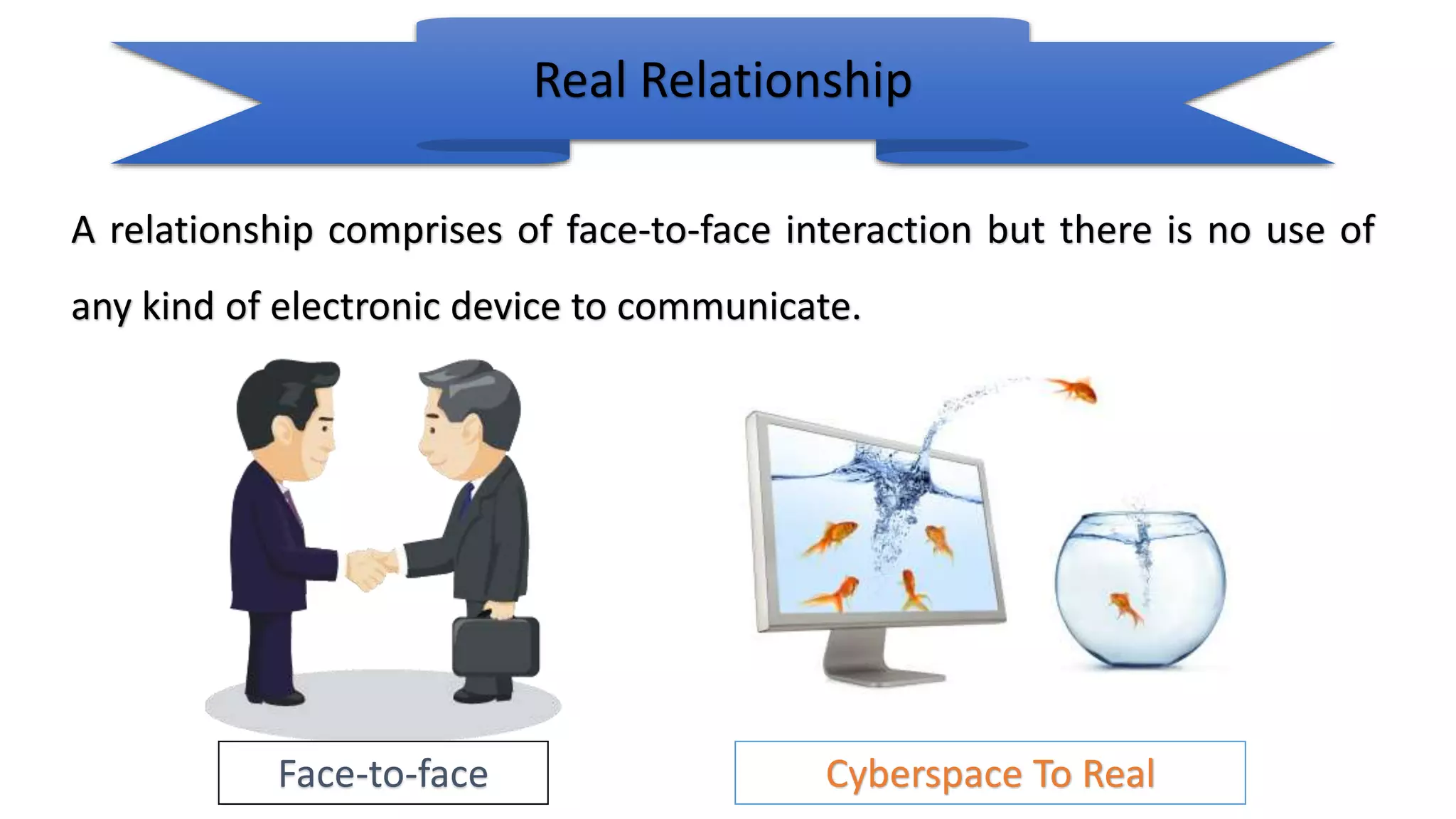 Real Relationship

A relationship comprises of face-to-face interaction but there is no use of any kind of electronic device to communicate.

Face-to-face

Cyberspace To Real